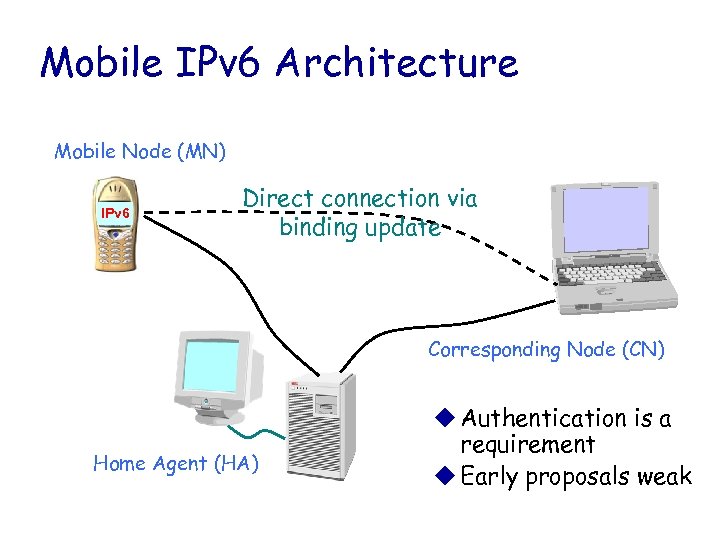 Mobile IPv6 Architecture

Mobile Node (MN)

IPv6

Direct connection via binding update

Corresponding Node (CN)

Home Agent (HA)

◆ Authentication is a requirement
◆ Early proposals weak